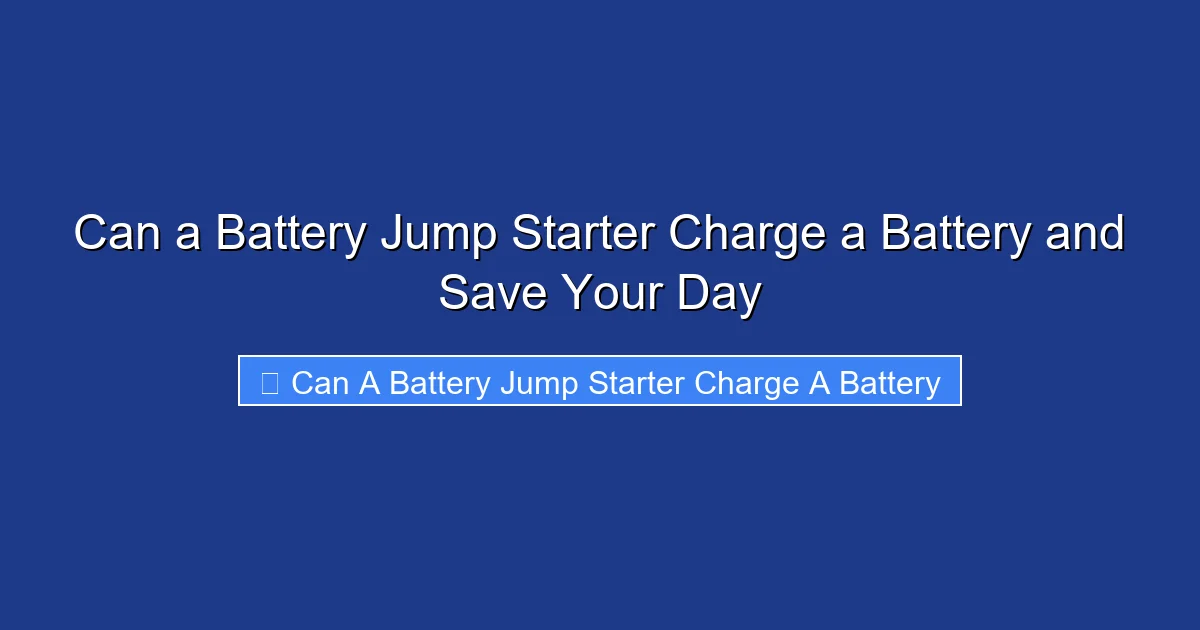 Can a Battery Jump Starter Charge a Battery and Save Your Day

Can A Battery Jump Starter Charge A Battery